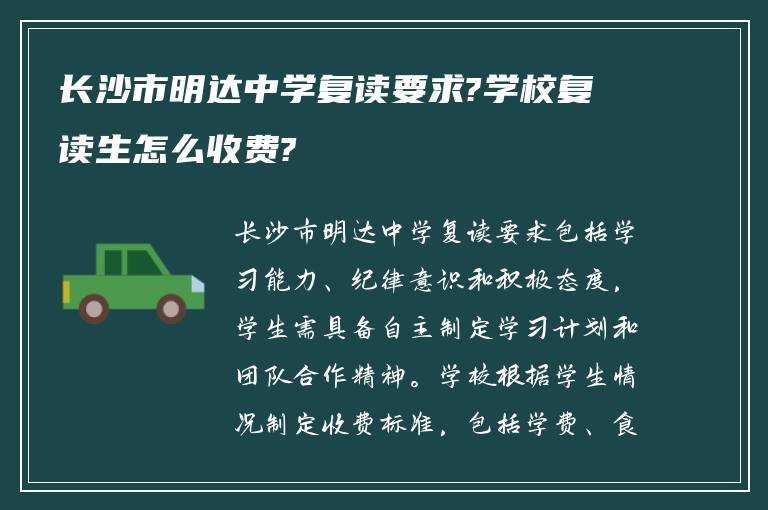 长沙市明达中学复读要求?学校复读生怎么收费?

长沙市明达中学复读要求包括学习能力、纪律意识和积极态度，学生需具备自主制定学习计划和团队合作精神。学校根据学生情况制定收费标准，包括学费、食